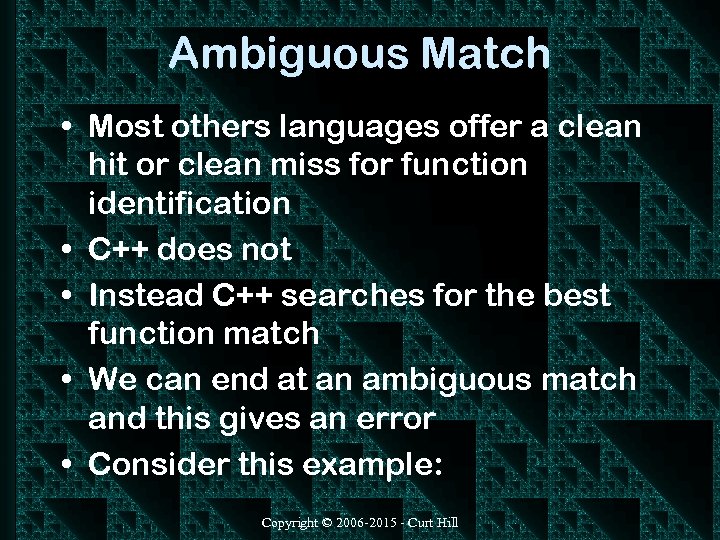 Ambiguous Match

• Most others languages offer a clean hit or clean miss for function identification
• C++ does not
• Instead C++ searches for the best function match
• We can end at an ambiguous match and this gives an error
• Consider this example:

Copyright © 2006-2015 - Curt Hill